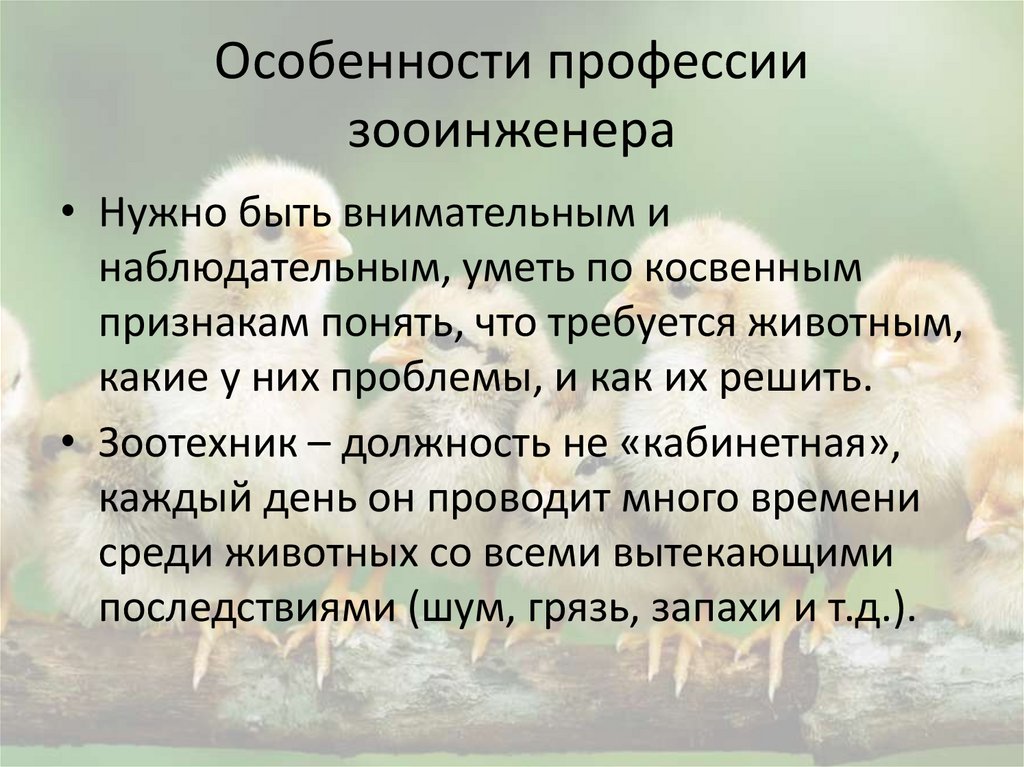 Особенности профессии зооинженера

• Нужно быть внимательным и наблюдательным, уметь по косвенным признакам понять, что требуется животным, какие у них проблемы, и как их решить.

• Зоотехник – должность не «кабинетная», каждый день он проводит много времени среди животных со всеми вытекающими последствиями (шум, грязь, запахи и т.д.).